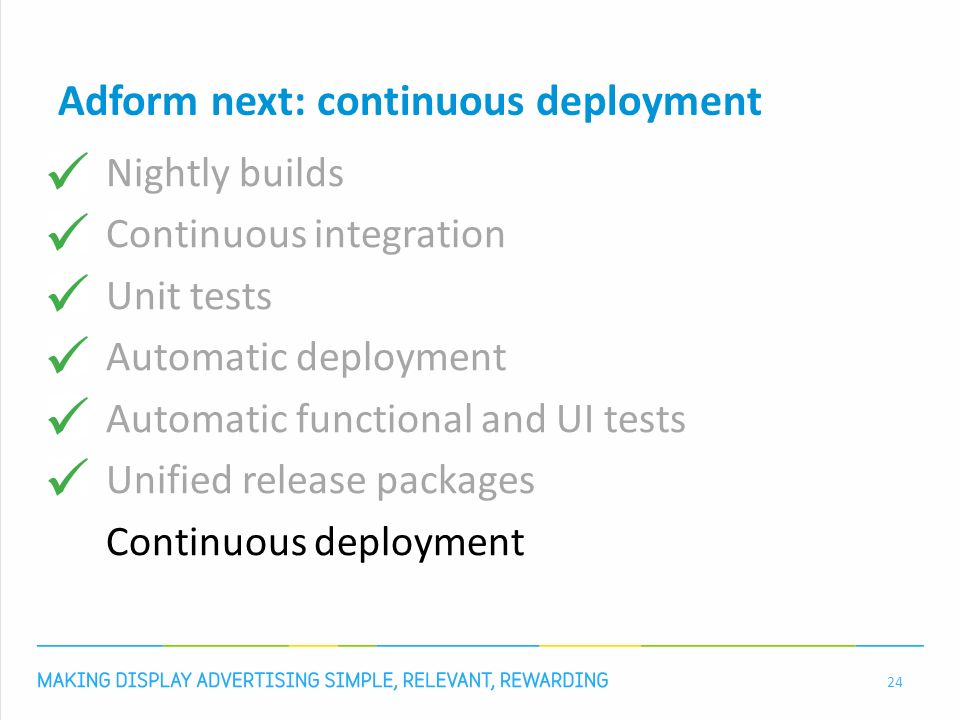 Adform next: continuous deployment

✓ Nightly builds
✓ Continuous integration
✓ Unit tests
✓ Automatic deployment
✓ Automatic functional and UI tests
✓ Unified release packages
Continuous deployment

MAKING DISPLAY ADVERTISING SIMPLE, RELEVANT, REWARDING 24